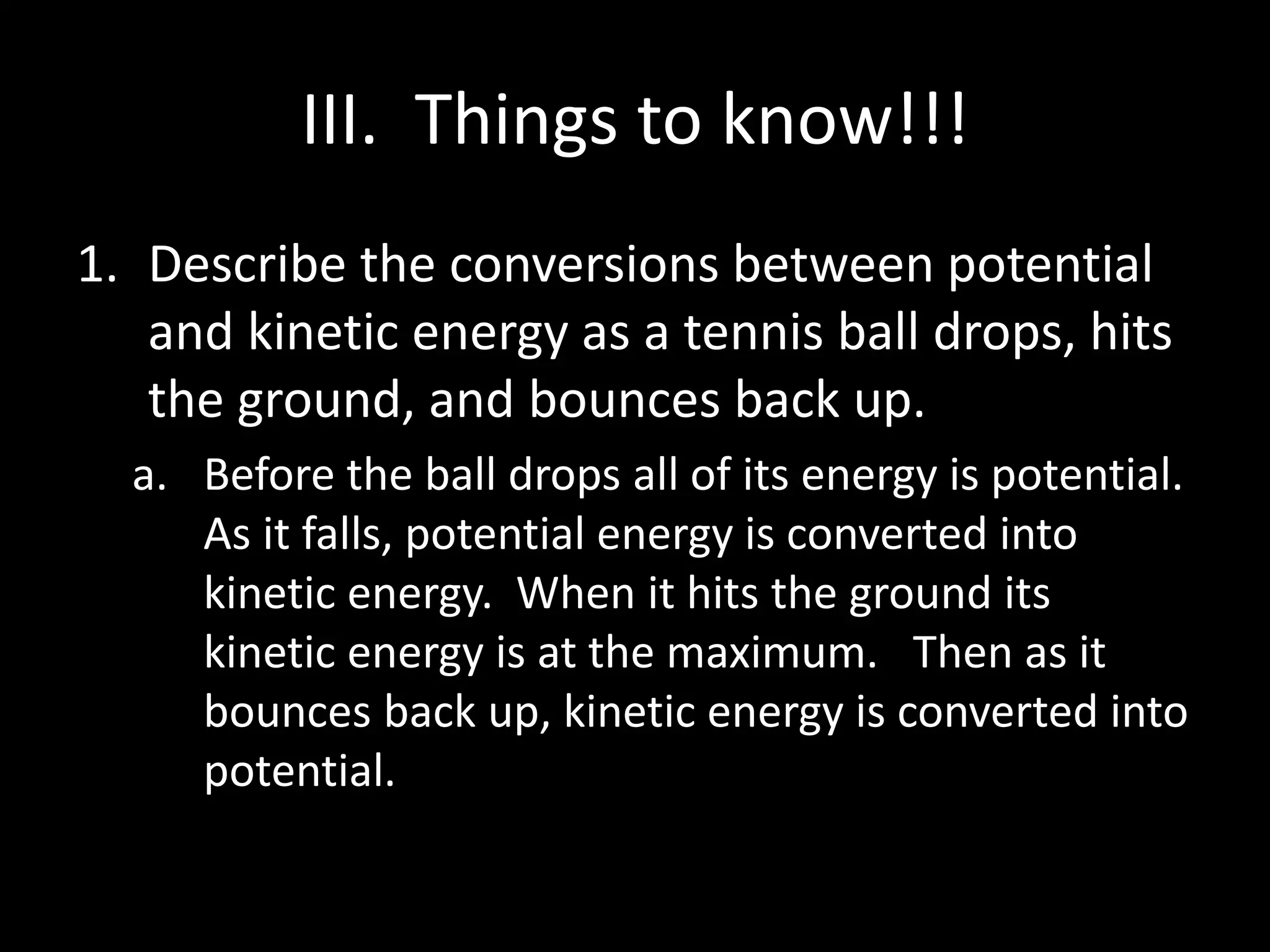 III. Things to know!!!

1. Describe the conversions between potential and kinetic energy as a tennis ball drops, hits the ground, and bounces back up.

a. Before the ball drops all of its energy is potential. As it falls, potential energy is converted into kinetic energy. When it hits the ground its kinetic energy is at the maximum. Then as it bounces back up, kinetic energy is converted into potential.